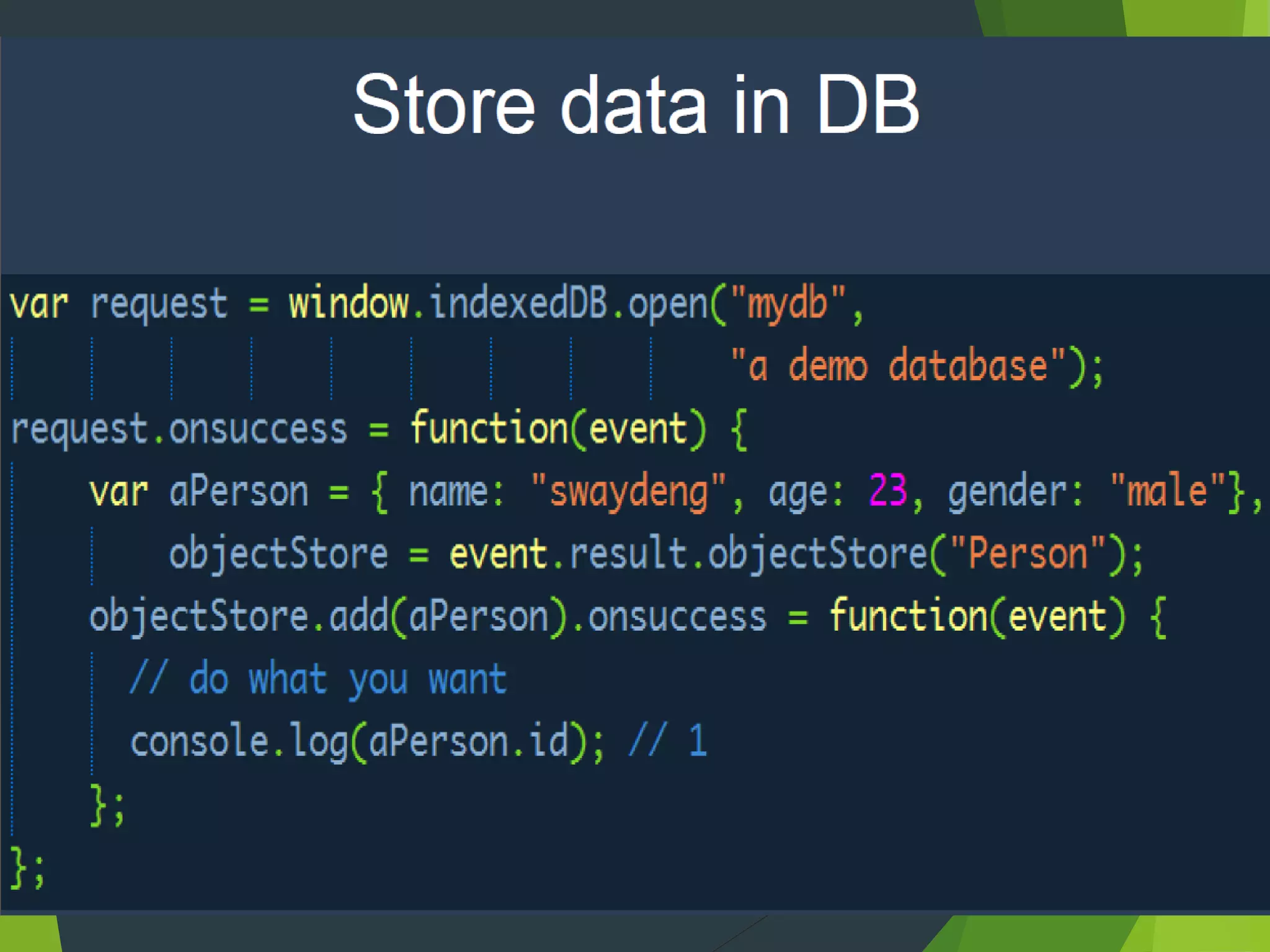 Store data in DB

var request = window.indexedDB.open("mydb",
"a demo database");
request.onsuccess = function(event) {
var aPerson = { name: "swaydeng", age: 23, gender: "male"},
objectStore = event.result.objectStore("Person");
objectStore.add(aPerson).onsuccess = function(event) {
// do what you want
console.log(aPerson.id); // 1
};
};